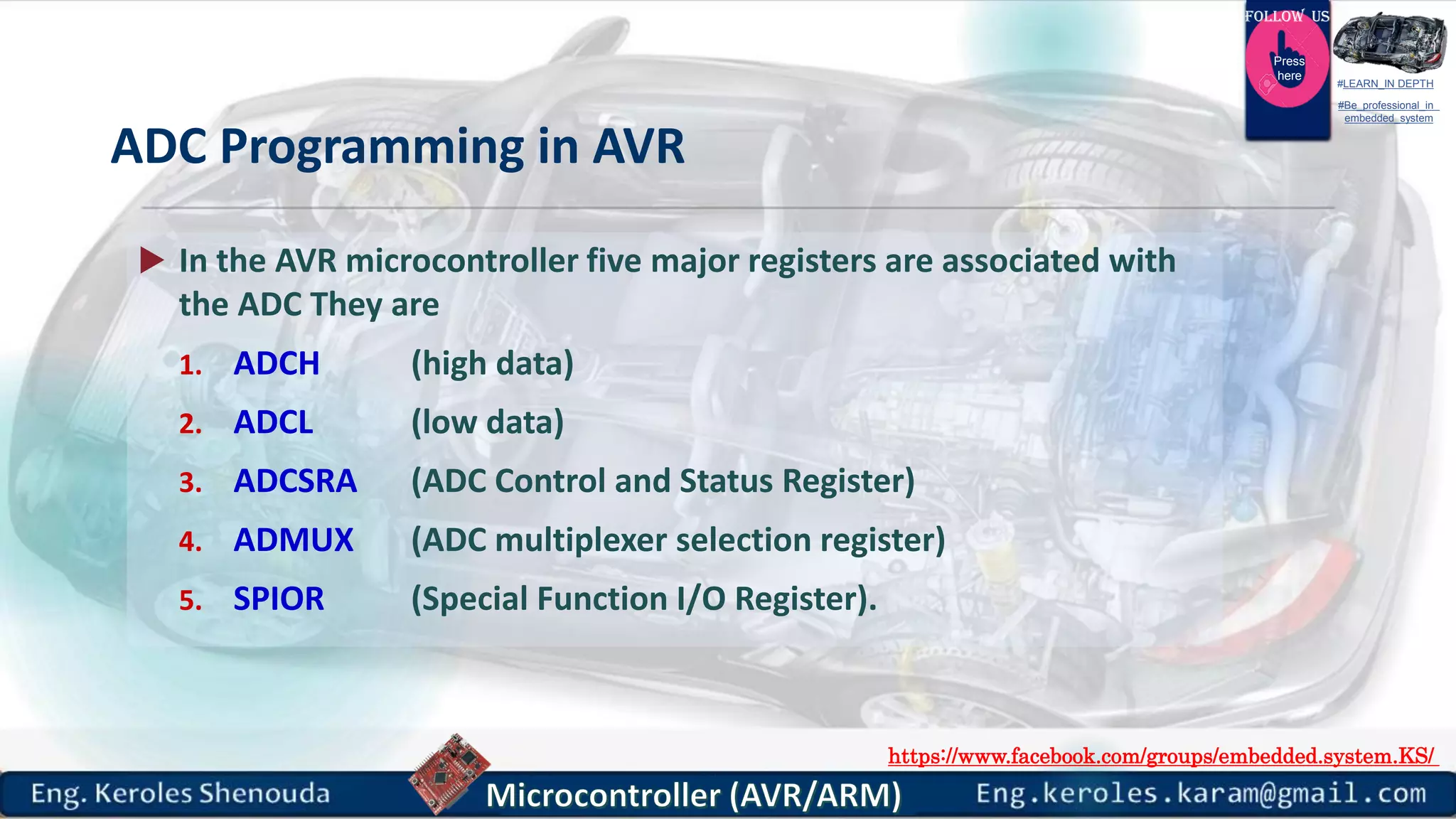 FOLLOW US

Press here

#LEARN_IN DEPTH

#Be_professional_in_embedded_system

ADC Programming in AVR

In the AVR microcontroller five major registers are associated with the ADC They are

1. ADCH (high data)
2. ADCL (low data)
3. ADCSRA (ADC Control and Status Register)
4. ADMUX (ADC multiplexer selection register)
5. SPIOR (Special Function I/O Register).

https://www.facebook.com/groups/embedded.system.KS/

Eng. Keroles Shenouda Microcontroller (AVR/ARM) Eng.keroles.karam@gmail.com